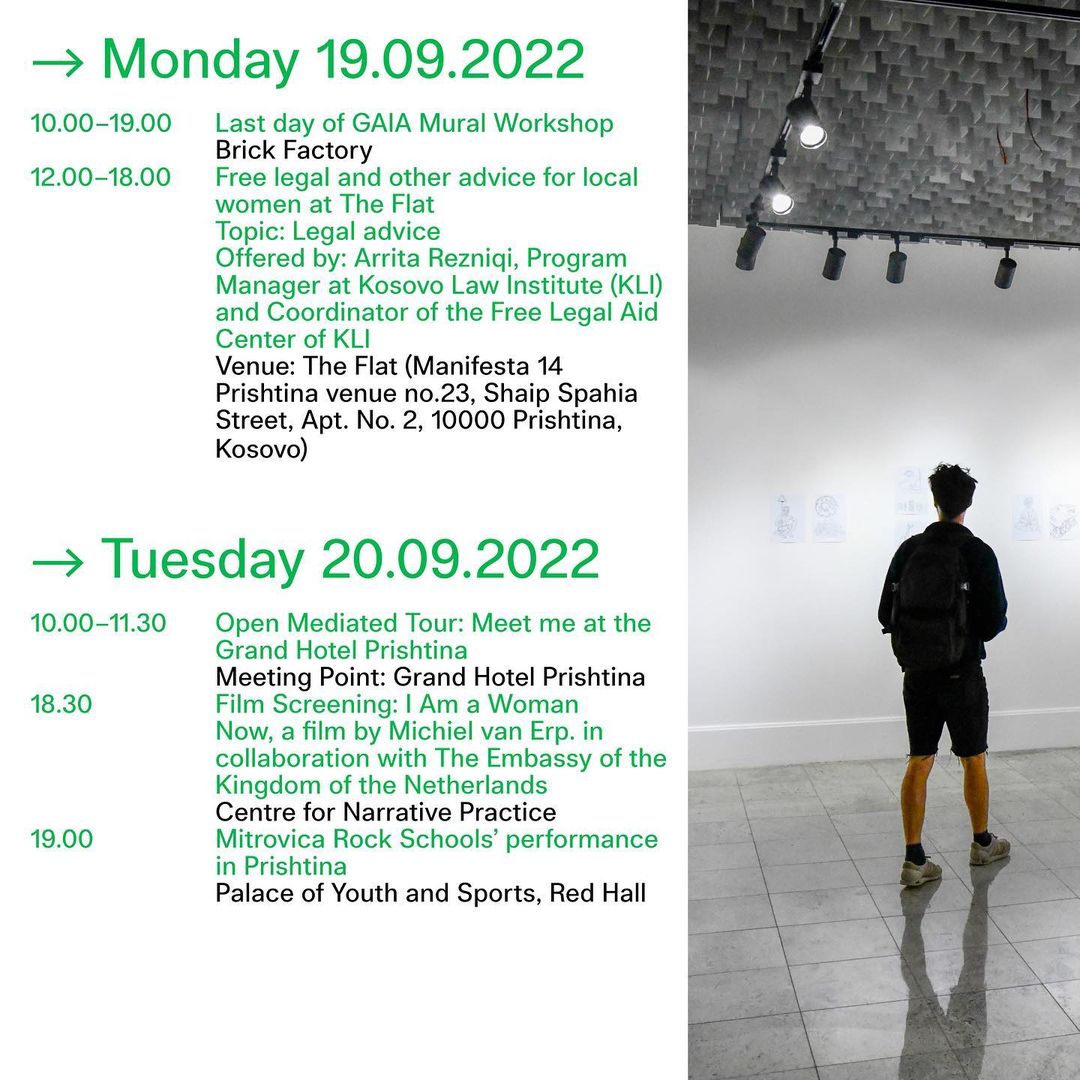 → Monday 19.09.2022

10.00–19.00 Last day of GAIA Mural Workshop
Brick Factory

12.00–18.00 Free legal and other advice for local women at The Flat
Topic: Legal advice
Offered by: Arrita Rezniqi, Program Manager at Kosovo Law Institute (KLI) and Coordinator of the Free Legal Aid Center of KLI
Venue: The Flat (Manifesta 14 Prishtina venue no.23, Shaip Spahia Street, Apt. No. 2, 10000 Prishtina, Kosovo)

→ Tuesday 20.09.2022

10.00–11.30 Open Mediated Tour: Meet me at the Grand Hotel Prishtina
Meeting Point: Grand Hotel Prishtina

18.30 Film Screening: I Am a Woman Now, a film by Michiel van Erp. in collaboration with The Embassy of the Kingdom of the Netherlands
Centre for Narrative Practice

19.00 Mitrovica Rock Schools' performance in Prishtina
Palace of Youth and Sports, Red Hall